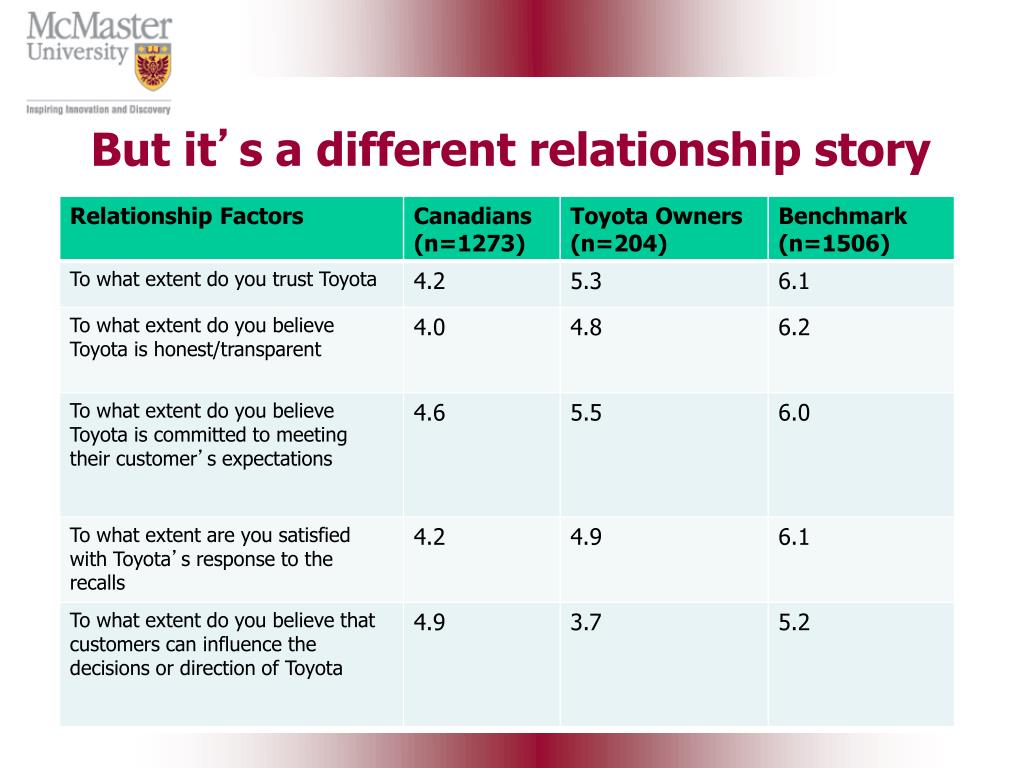 McMaster University

Inspiring Innovation and Discovery

But it's a different relationship story

| Relationship Factors | Canadians (n=1273) | Toyota Owners (n=204) | Benchmark (n=1506) |
|---|---|---|---|
| To what extent do you trust Toyota | 4.2 | 5.3 | 6.1 |
| To what extent do you believe Toyota is honest/transparent | 4.0 | 4.8 | 6.2 |
| To what extent do you believe Toyota is committed to meeting their customer's expectations | 4.6 | 5.5 | 6.0 |
| To what extent are you satisfied with Toyota's response to the recalls | 4.2 | 4.9 | 6.1 |
| To what extent do you believe that customers can influence the decisions or direction of Toyota | 4.9 | 3.7 | 5.2 |